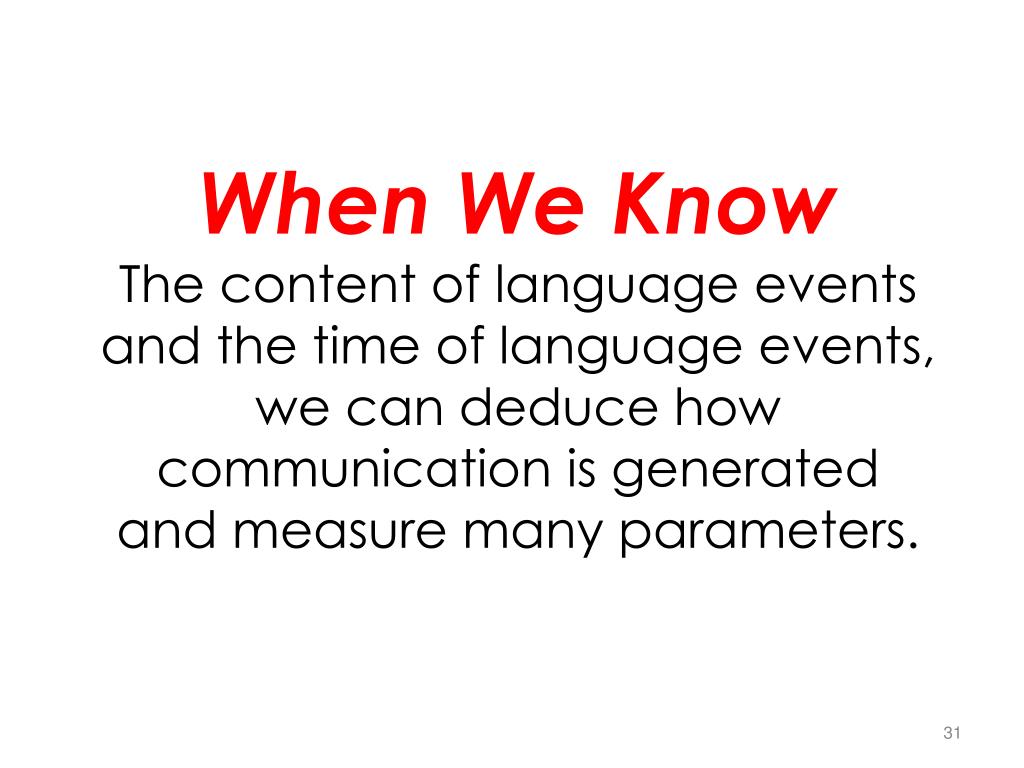 When We Know

The content of language events and the time of language events, we can deduce how communication is generated and measure many parameters.

31